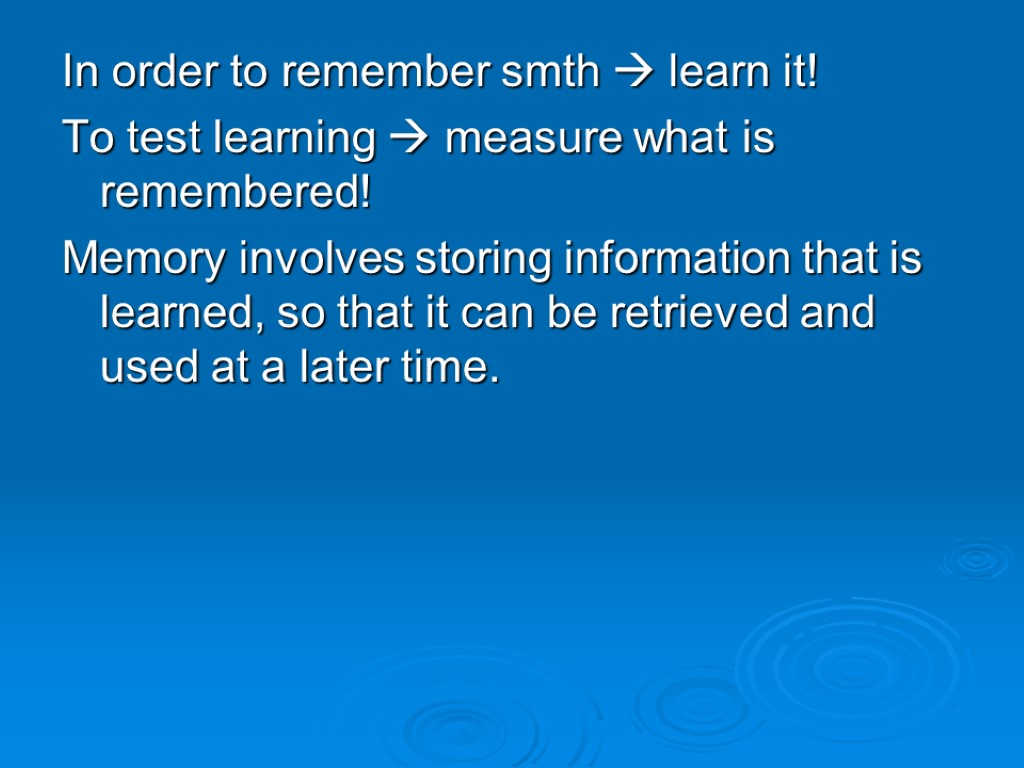 In order to remember smth → learn it!

To test learning → measure what is remembered!

Memory involves storing information that is learned, so that it can be retrieved and used at a later time.